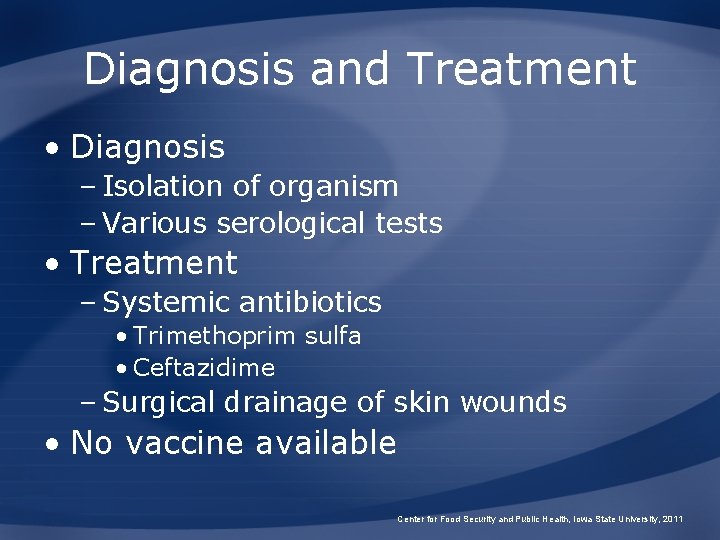 Diagnosis and Treatment

• Diagnosis
– Isolation of organism
– Various serological tests
• Treatment
– Systemic antibiotics
• Trimethoprim sulfa
• Ceftazidime
– Surgical drainage of skin wounds
• No vaccine available

Center for Food Security and Public Health, Iowa State University, 2011